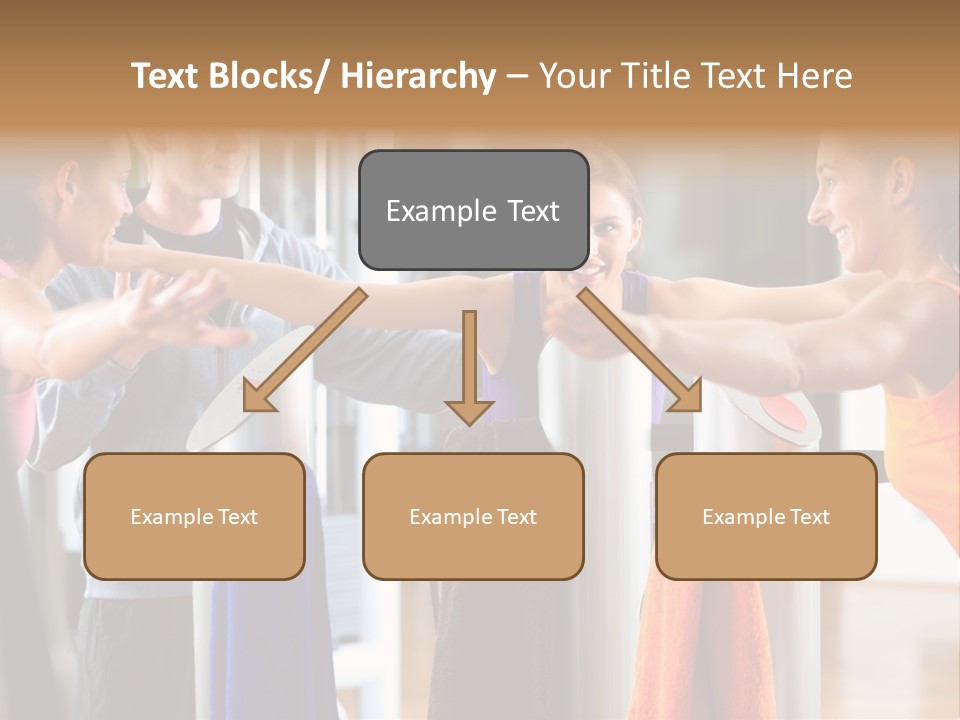 Text Blocks/ Hierarchy – Your Title Text Here

Example Text

Example Text

Example Text

Example Text